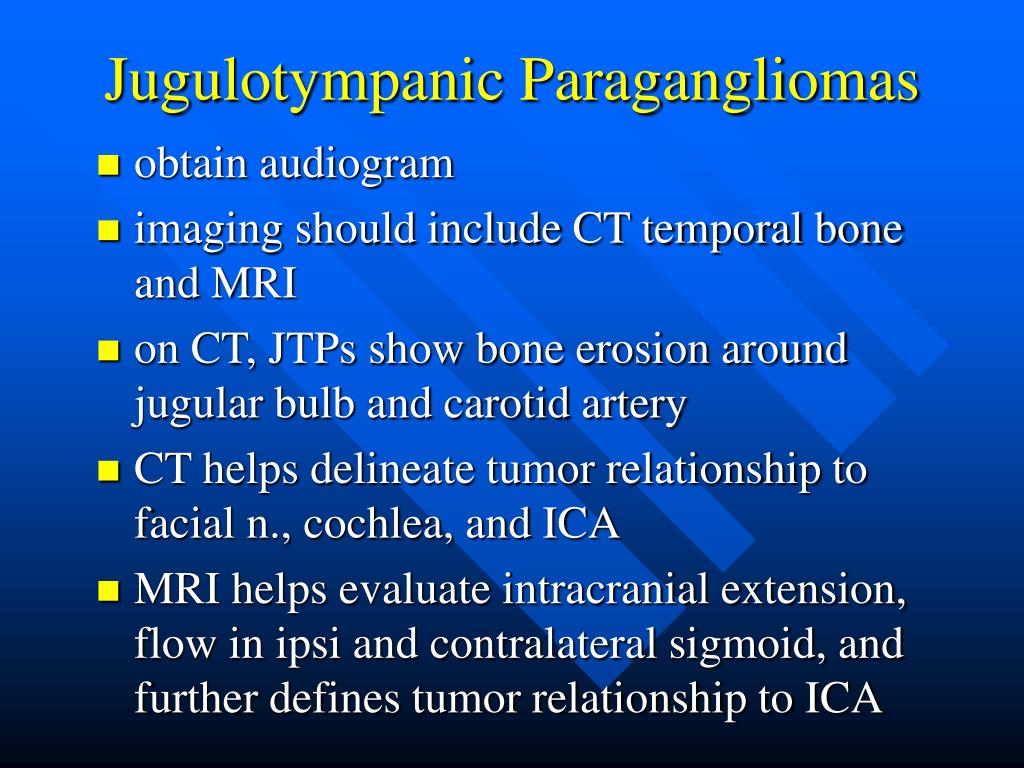 Jugulotympanic Paragangliomas

- obtain audiogram
- imaging should include CT temporal bone and MRI
- on CT, JTPs show bone erosion around jugular bulb and carotid artery
- CT helps delineate tumor relationship to facial n., cochlea, and ICA
- MRI helps evaluate intracranial extension, flow in ipsi and contralateral sigmoid, and further defines tumor relationship to ICA